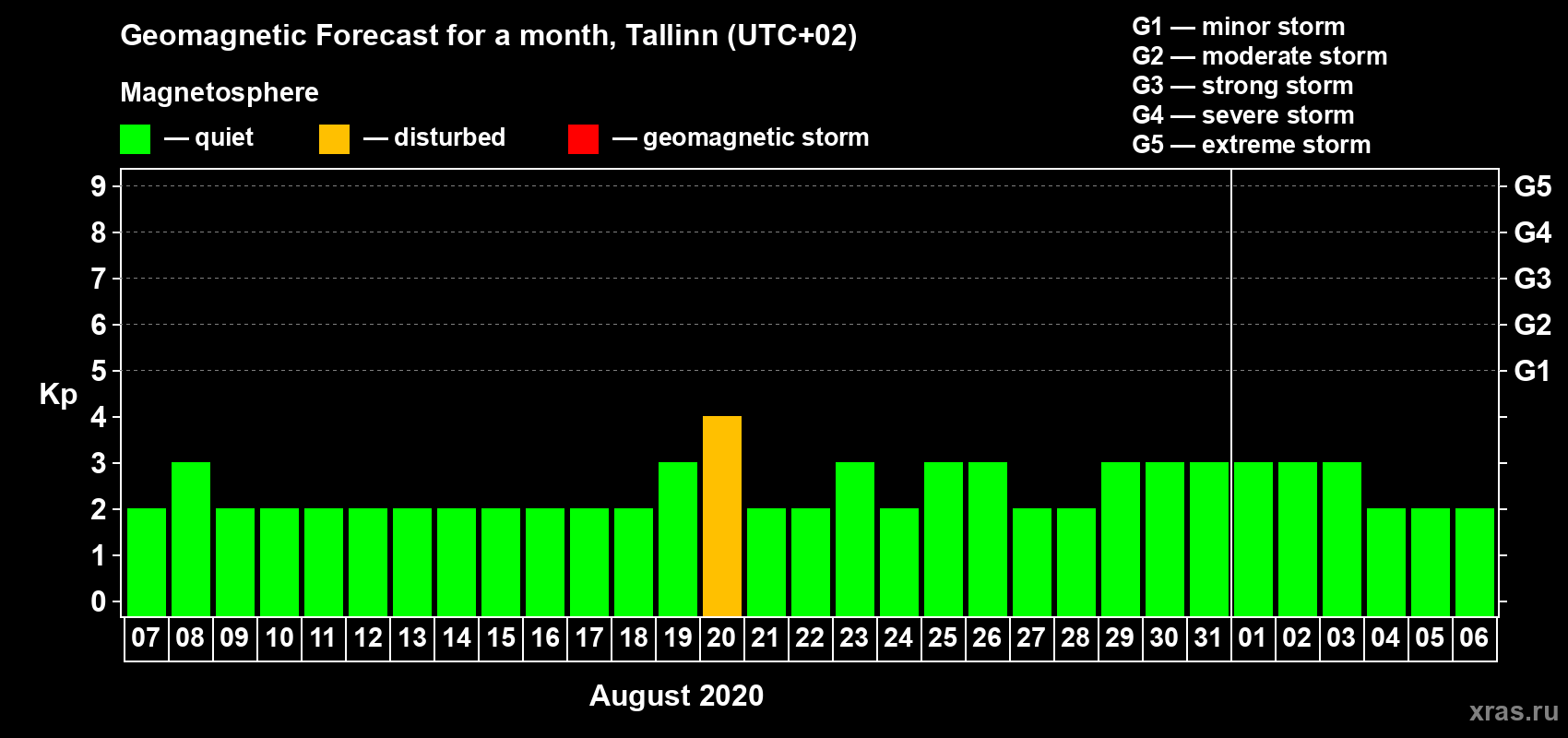 Geomagnetic Forecast for a month, Tallinn (UTC+02)

Magnetosphere

— quiet — disturbed — geomagnetic storm

G1 — minor storm
G2 — moderate storm
G3 — strong storm
G4 — severe storm
G5 — extreme storm

Kp

9 8 7 6 5 4 3 2 1 0

G5 G4 G3 G2 G1

07 08 09 10 11 12 13 14 15 16 17 18 19 20 21 22 23 24 25 26 27 28 29 30 31 01 02 03 04 05 06

August 2020

xras.ru